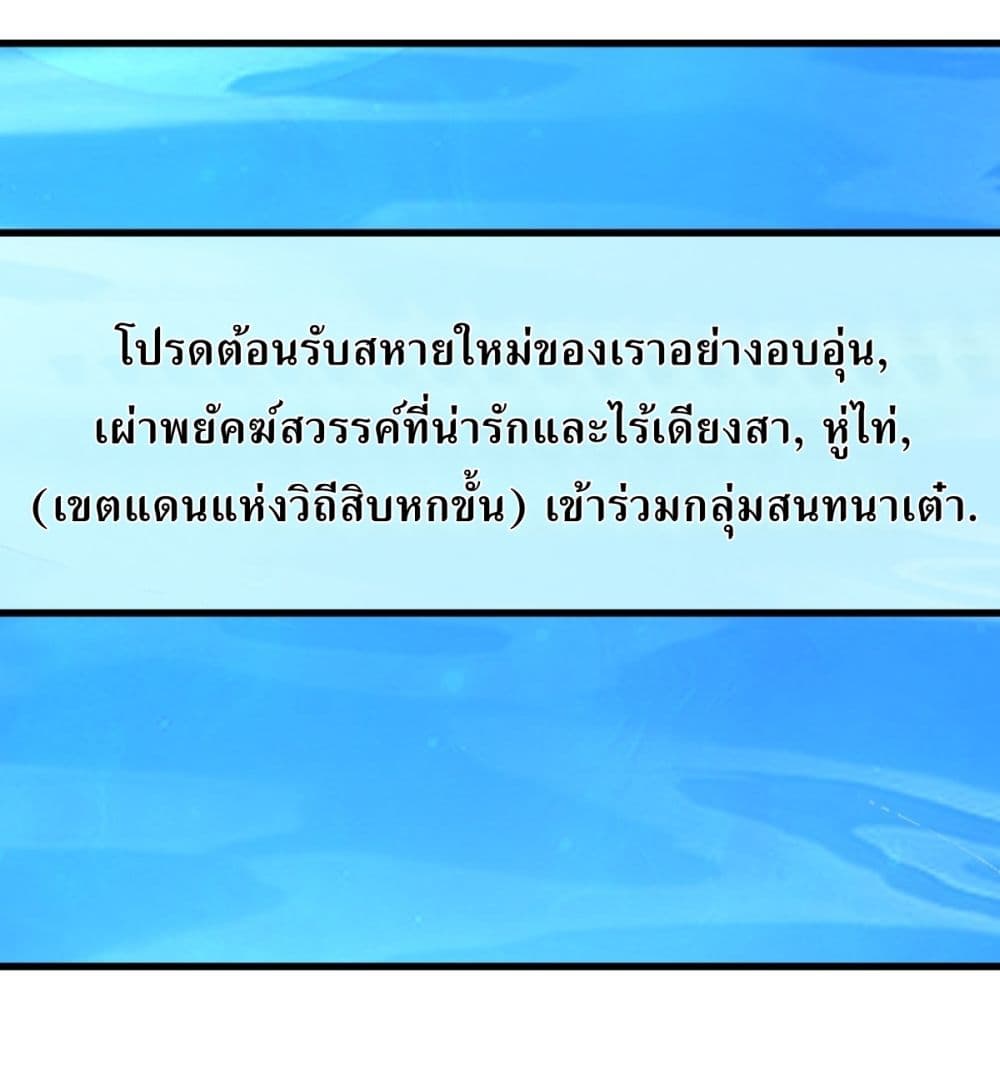 โปรดต้อนรับสหายใหม่ของเราอย่างอบอุ่น, เผ่าพยัคฆ์สวรรค์ที่น่ารักและไร้เดียงสา, หู่ไท่, (เขตแดนแห่งวิถีสิบหกขั้น) เข้าร่วมกลุ่มสนทนาเต๋า.